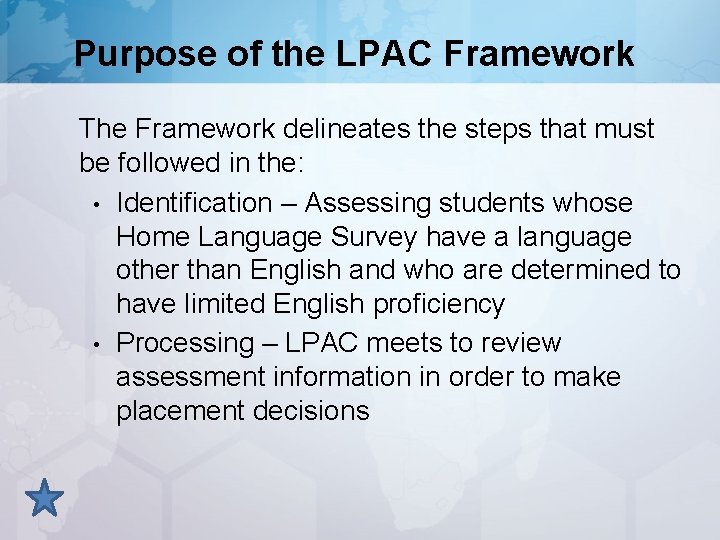 Purpose of the LPAC Framework

The Framework delineates the steps that must be followed in the:

• Identification – Assessing students whose Home Language Survey have a language other than English and who are determined to have limited English proficiency
• Processing – LPAC meets to review assessment information in order to make placement decisions